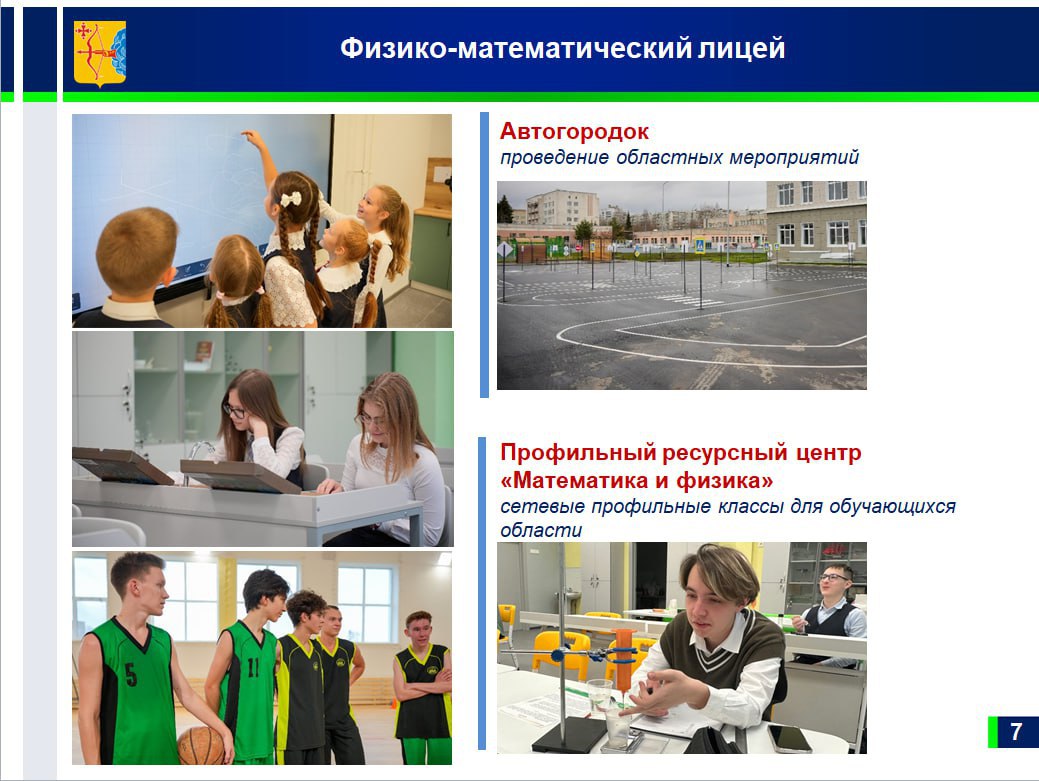 Физико-математический лицей

Автогородок
проведение областных мероприятий

Профильный ресурсный центр «Математика и физика»
сетевые профильные классы для обучающихся области

5

11

7